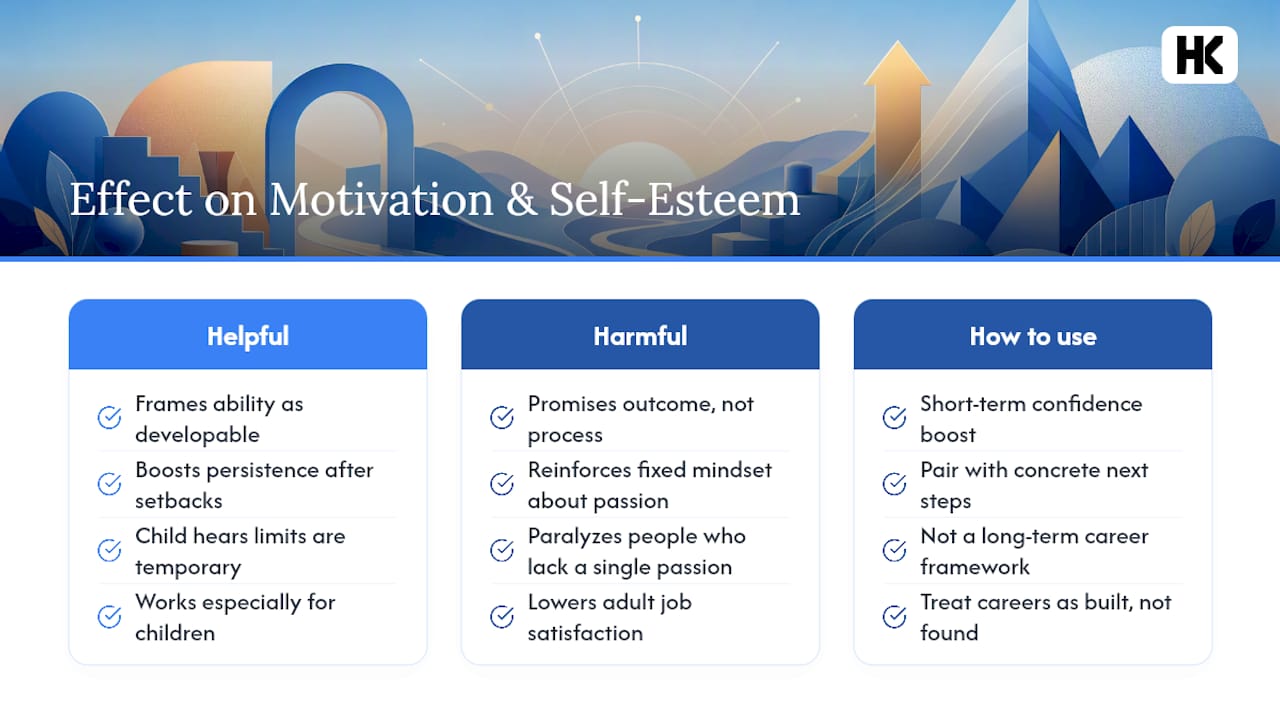 HK

Effect on Motivation & Self-Esteem

Helpful

Frames ability as developable

Boosts persistence after setbacks

Child hears limits are temporary

Works especially for children

Harmful

Promises outcome, not process

Reinforces fixed mindset about passion

Paralyzes people who lack a single passion

Lowers adult job satisfaction

How to use

Short-term confidence boost

Pair with concrete next steps

Not a long-term career framework

Treat careers as built, not found